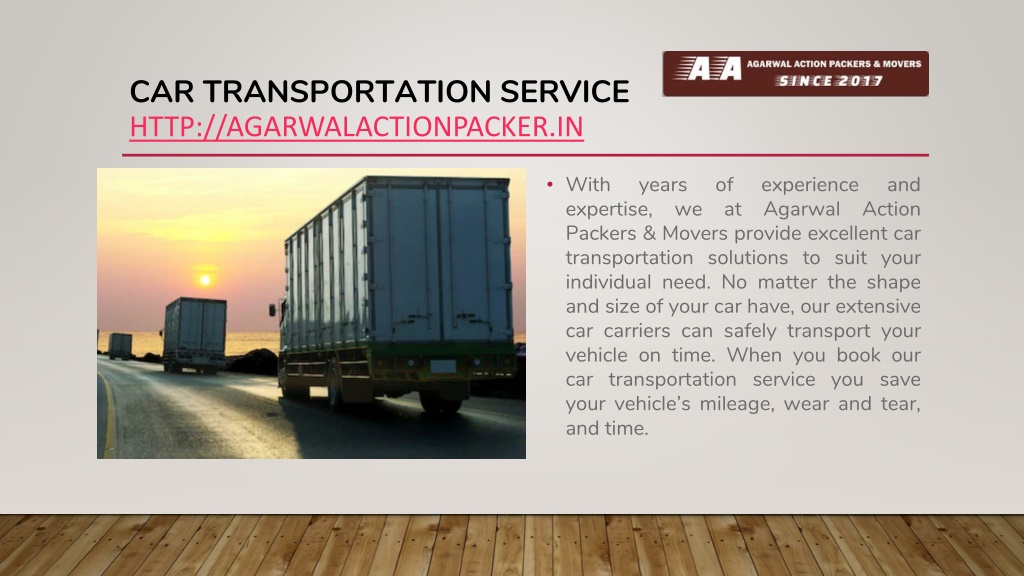 AA AGARWAL ACTION PACKERS & MOVERS
SINCE 2017

CAR TRANSPORTATION SERVICE
HTTP://AGARWALACTIONPACKER.IN

• With years of experience and expertise, we at Agarwal Action Packers & Movers provide excellent car transportation solutions to suit your individual need. No matter the shape and size of your car have, our extensive car carriers can safely transport your vehicle on time. When you book our car transportation service you save your vehicle's mileage, wear and tear, and time.